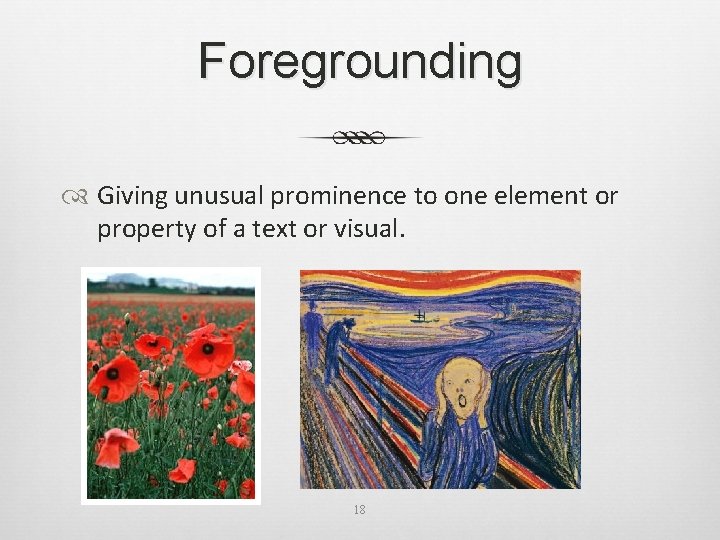 Foregrounding

Giving unusual prominence to one element or property of a text or visual.

18